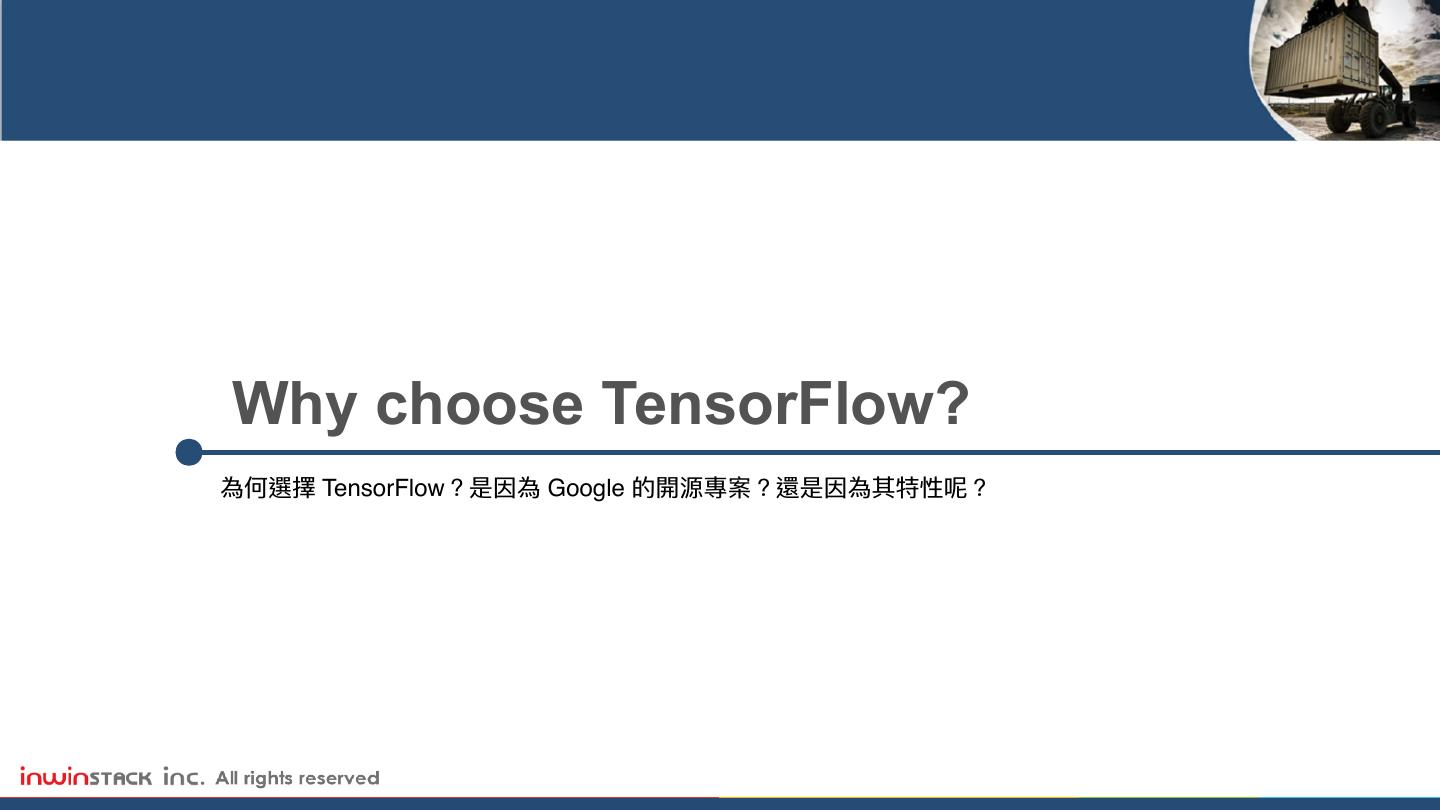 Why choose TensorFlow?

為何選擇 TensorFlow？是因為 Google 的開源專案？還是因為其特性呢？

inwinSTACK inc. All rights reserved